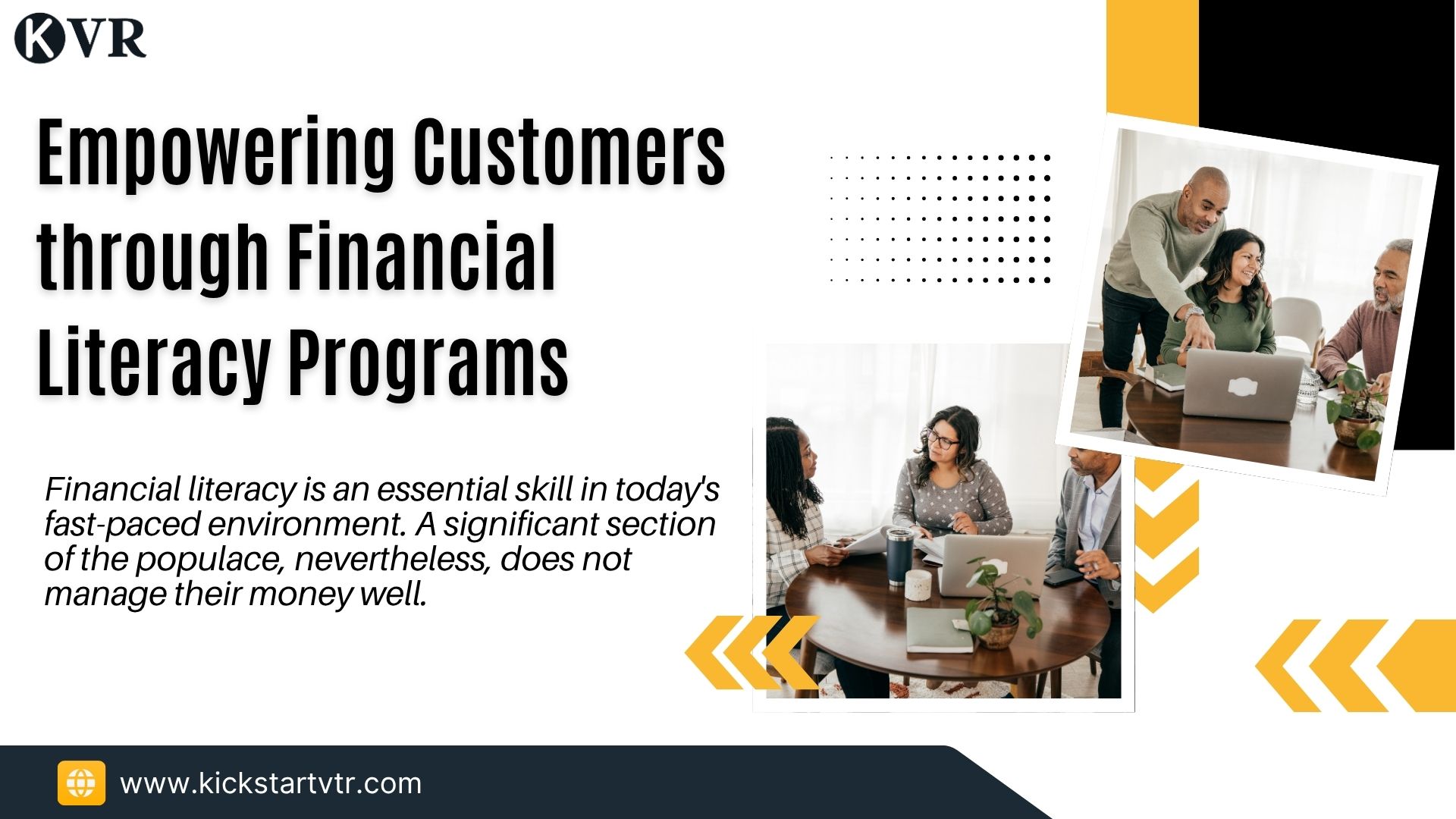 KVR

Empowering Customers through Financial Literacy Programs

Financial literacy is an essential skill in today's fast-paced environment. A significant section of the populace, nevertheless, does not manage their money well.

www.kickstartvtr.com